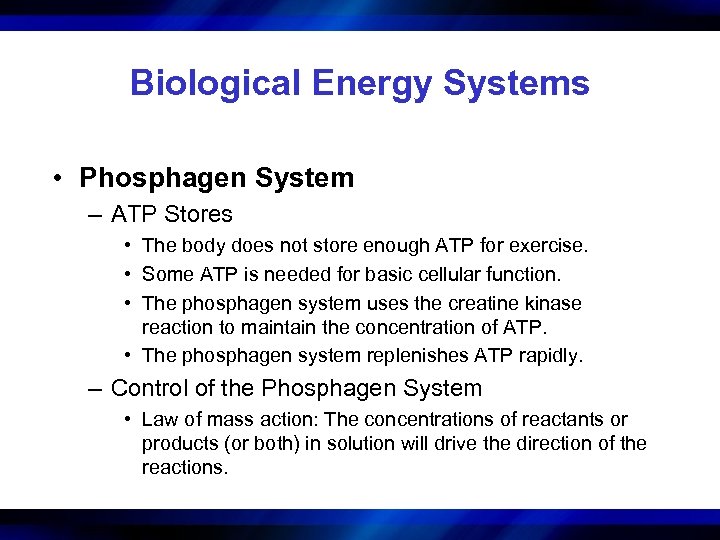 Biological Energy Systems

• Phosphagen System

– ATP Stores

• The body does not store enough ATP for exercise.

• Some ATP is needed for basic cellular function.

• The phosphagen system uses the creatine kinase reaction to maintain the concentration of ATP.

• The phosphagen system replenishes ATP rapidly.

– Control of the Phosphagen System

• Law of mass action: The concentrations of reactants or products (or both) in solution will drive the direction of the reactions.